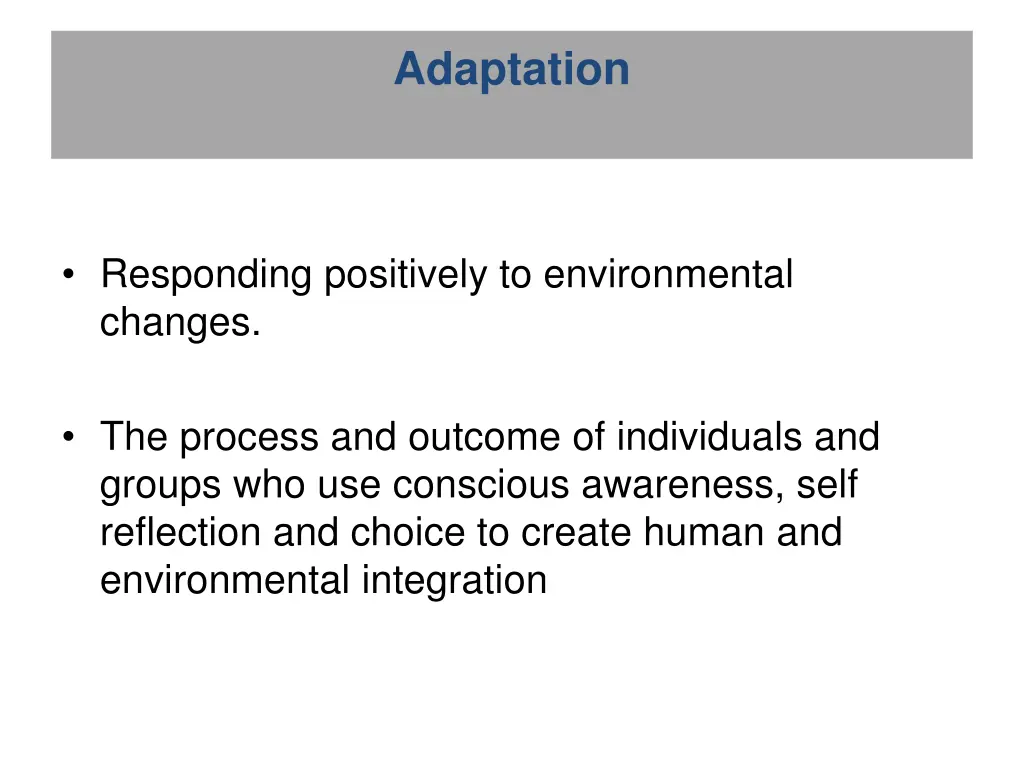 Adaptation

• Responding positively to environmental changes.

• The process and outcome of individuals and groups who use conscious awareness, self reflection and choice to create human and environmental integration